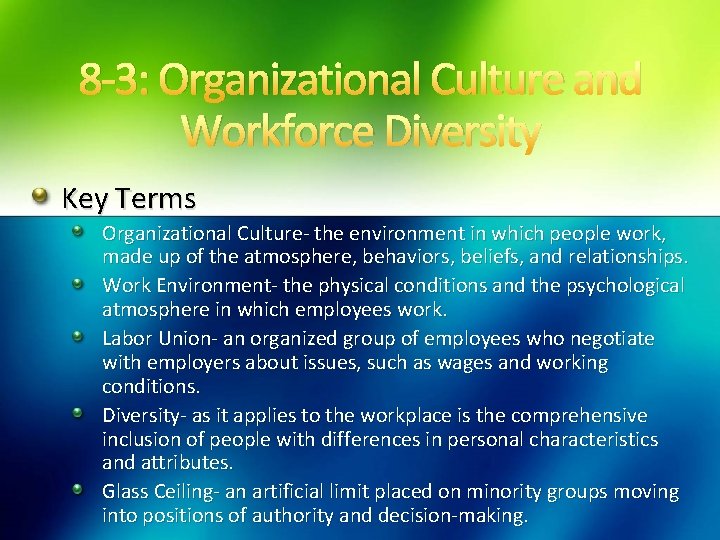 8-3: Organizational Culture and Workforce Diversity

Key Terms

Organizational Culture- the environment in which people work, made up of the atmosphere, behaviors, beliefs, and relationships.

Work Environment- the physical conditions and the psychological atmosphere in which employees work.

Labor Union- an organized group of employees who negotiate with employers about issues, such as wages and working conditions.

Diversity- as it applies to the workplace is the comprehensive inclusion of people with differences in personal characteristics and attributes.

Glass Ceiling- an artificial limit placed on minority groups moving into positions of authority and decision-making.